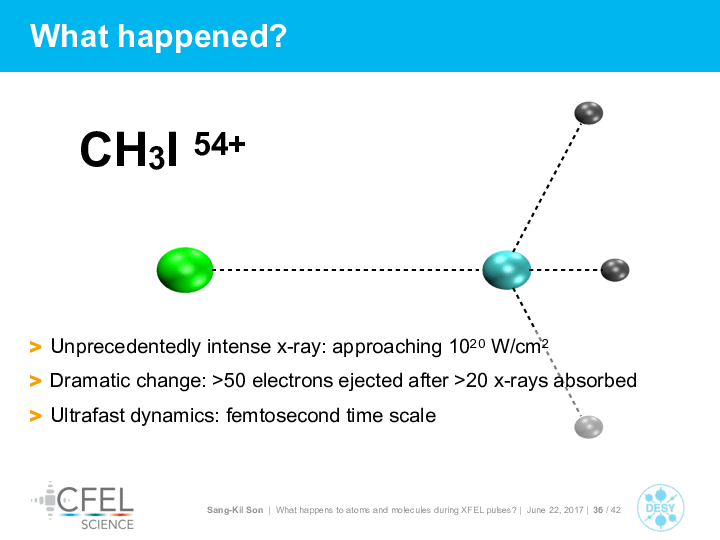 What happened?

$CH_3I^{54+}$

> Unprecedentedly intense x-ray: approaching $10^{20}$ W/cm$^2$

> Dramatic change: >50 electrons ejected after >20 x-rays absorbed

> Ultrafast dynamics: femtosecond time scale

CFEL SCIENCE

Sang-Kil Son | What happens to atoms and molecules during XFEL pulses? | June 22, 2017 | 36 / 42

DESY